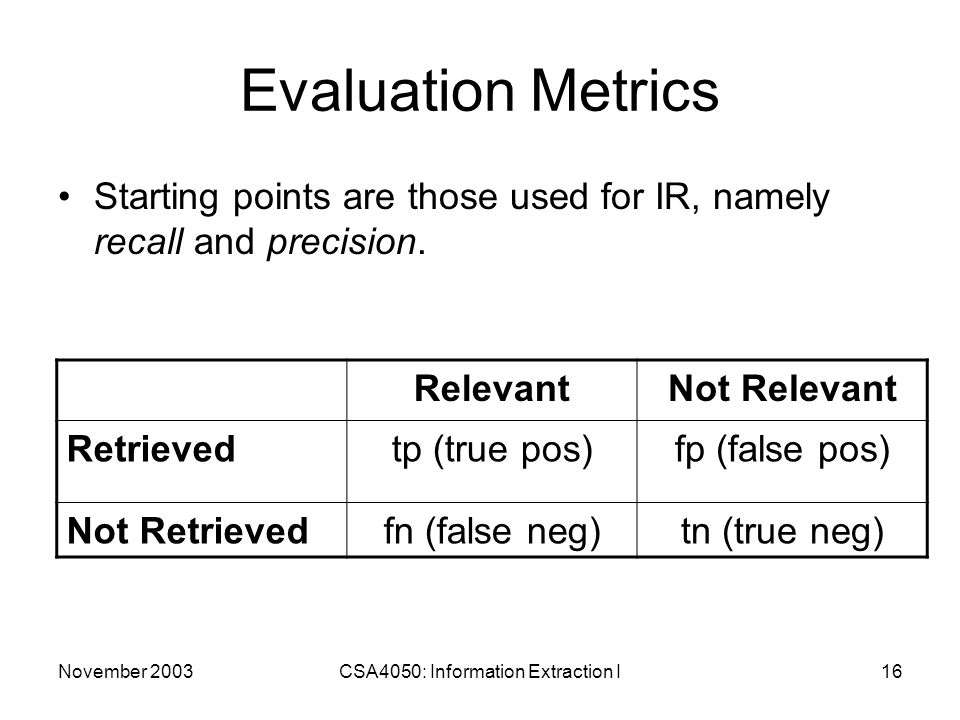 Evaluation Metrics

• Starting points are those used for IR, namely recall and precision.

| | Relevant | Not Relevant |
|---|---|---|
| Retrieved | tp (true pos) | fp (false pos) |
| Not Retrieved | fn (false neg) | tn (true neg) |

November 2003

CSA4050: Information Extraction I

16